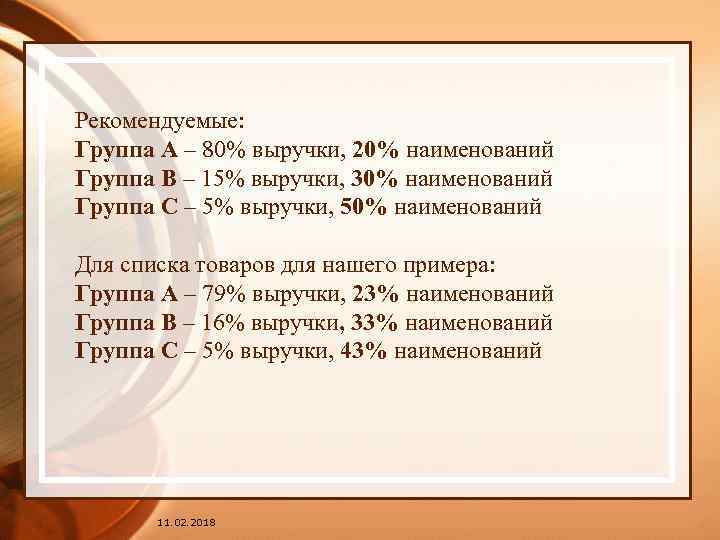 Рекомендуемые:
Группа А – 80% выручки, 20% наименований
Группа В – 15% выручки, 30% наименований
Группа С – 5% выручки, 50% наименований

Для списка товаров для нашего примера:
Группа А – 79% выручки, 23% наименований
Группа В – 16% выручки, 33% наименований
Группа С – 5% выручки, 43% наименований

11.02.2018